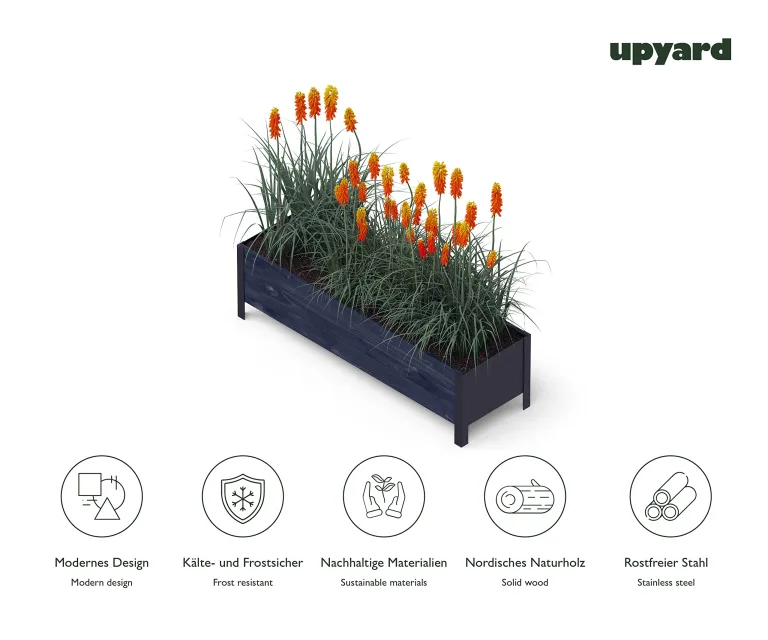 upyard

Modernes Design
Modern design

Kälte- und Frostsicher
Frost resistant

Nachhaltige Materialien
Sustainable materials

Nordisches Naturholz
Solid wood

Rostfreier Stahl
Stainless steel